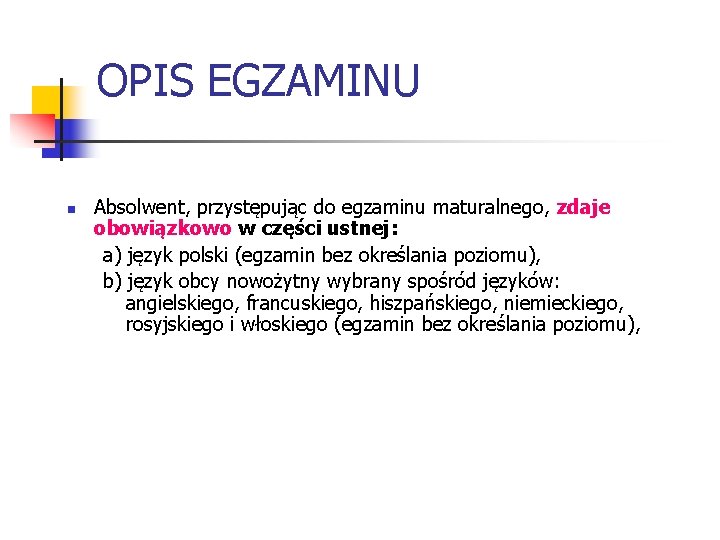 OPIS EGZAMINU

Absolwent, przystępując do egzaminu maturalnego, zdaje obowiązkowo w części ustnej:

a) język polski (egzamin bez określania poziomu),

b) język obcy nowożytny wybrany spośród języków: angielskiego, francuskiego, hiszpańskiego, niemieckiego, rosyjskiego i włoskiego (egzamin bez określania poziomu),